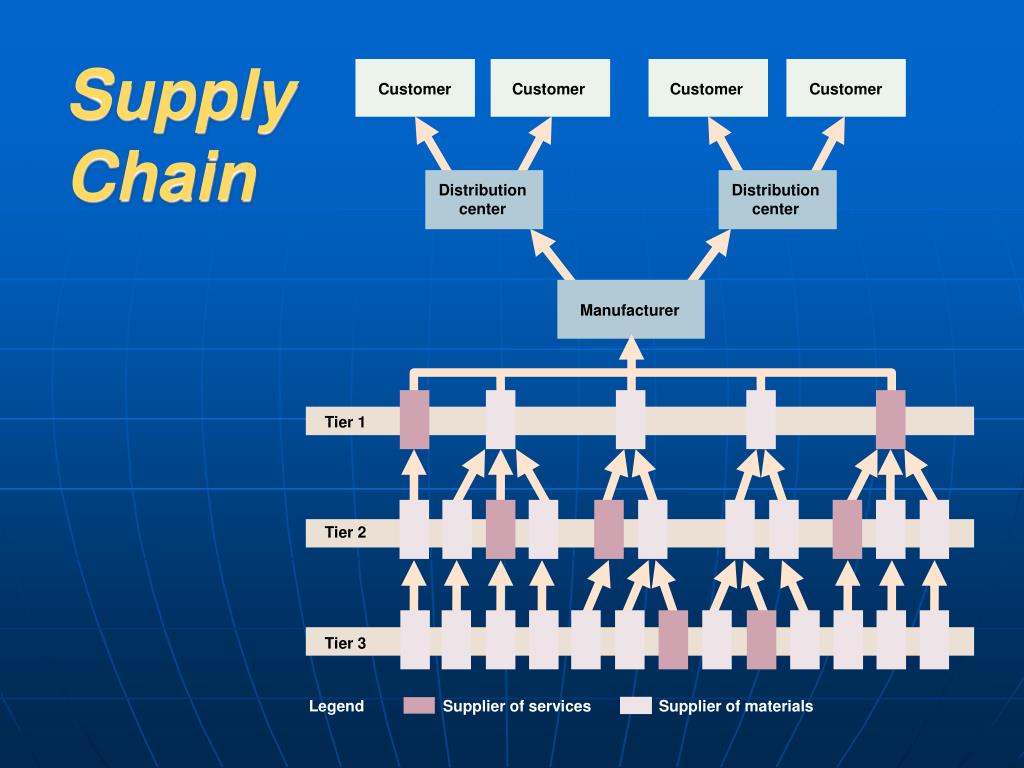 Supply Chain

Customer

Customer

Customer

Customer

Distribution center

Distribution center

Manufacturer

Tier 1

Tier 2

Tier 3

Legend

Supplier of services

Supplier of materials